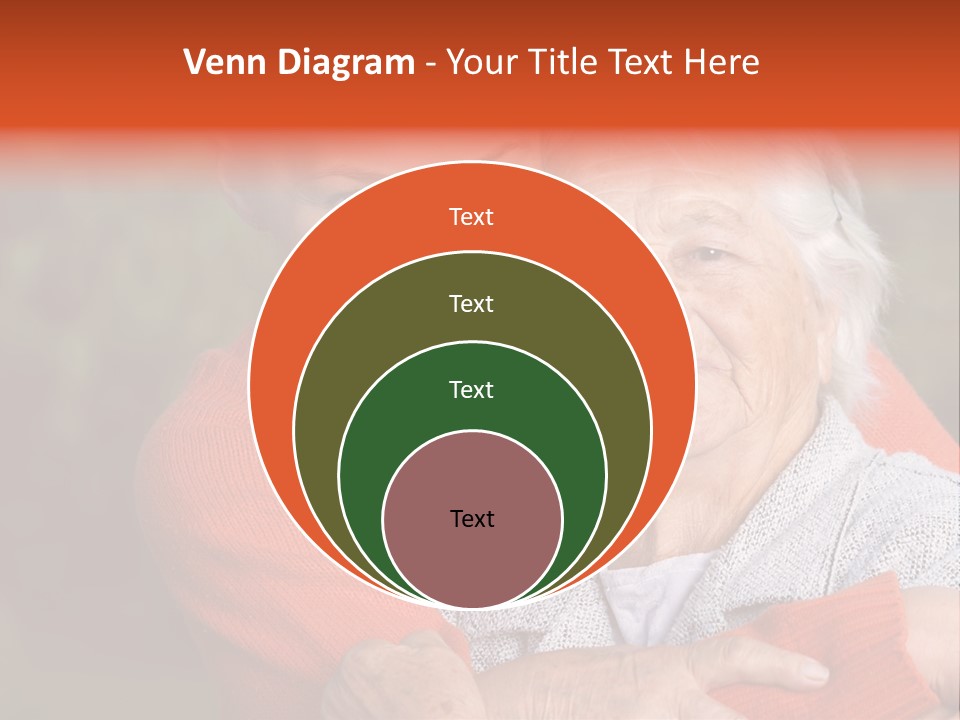 Venn Diagram - Your Title Text Here

Text

Text

Text

Text